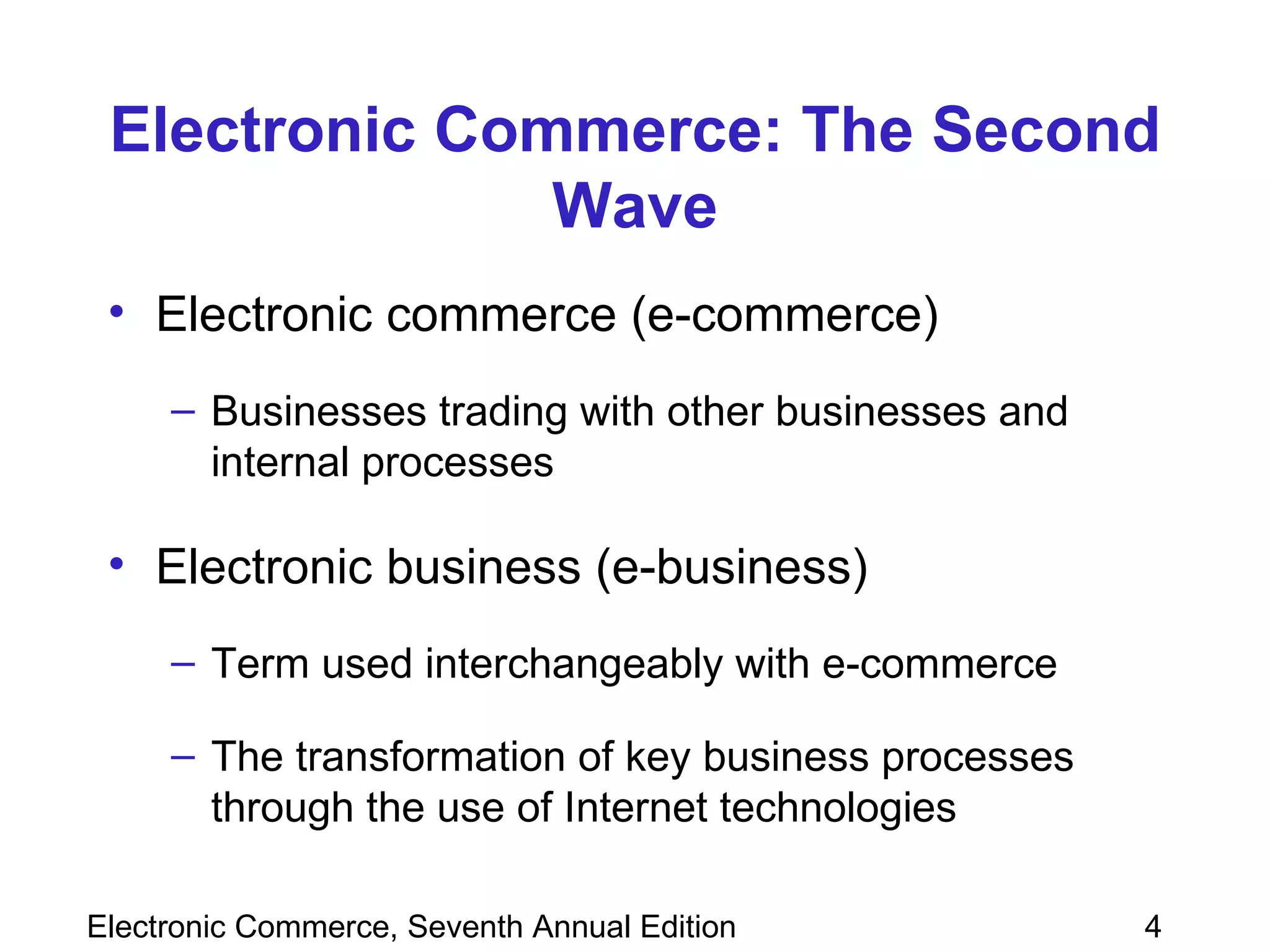 Electronic Commerce: The Second Wave

• Electronic commerce (e-commerce)

– Businesses trading with other businesses and internal processes

• Electronic business (e-business)

– Term used interchangeably with e-commerce

– The transformation of key business processes through the use of Internet technologies

Electronic Commerce, Seventh Annual Edition

4